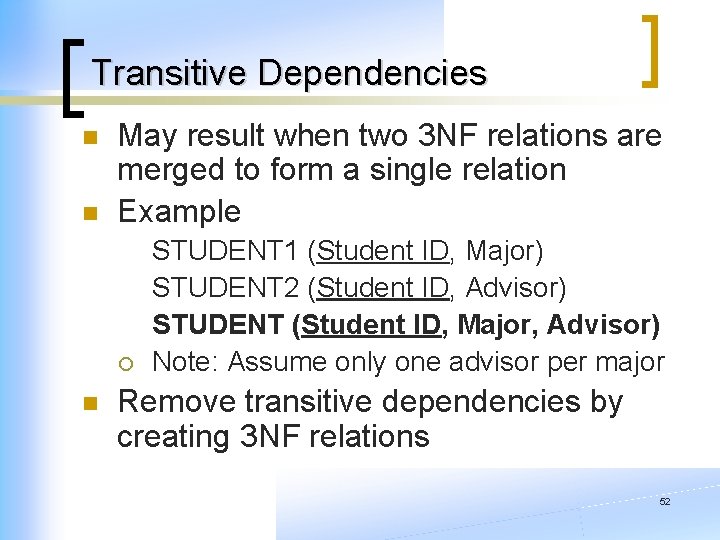 Transitive Dependencies

May result when two 3NF relations are merged to form a single relation

Example

STUDENT1 (Student ID, Major)

STUDENT2 (Student ID, Advisor)

STUDENT (Student ID, Major, Advisor)

Note: Assume only one advisor per major

Remove transitive dependencies by creating 3NF relations

52